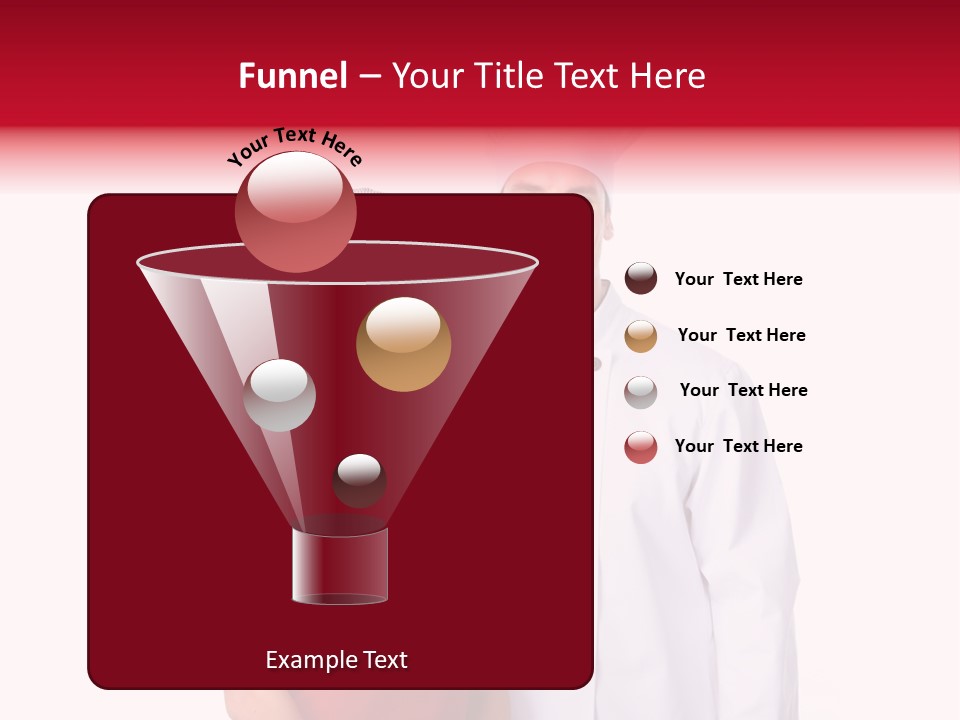 Funnel – Your Title Text Here

Your Text Here

Your Text Here

Your Text Here

Your Text Here

Your Text Here

Example Text